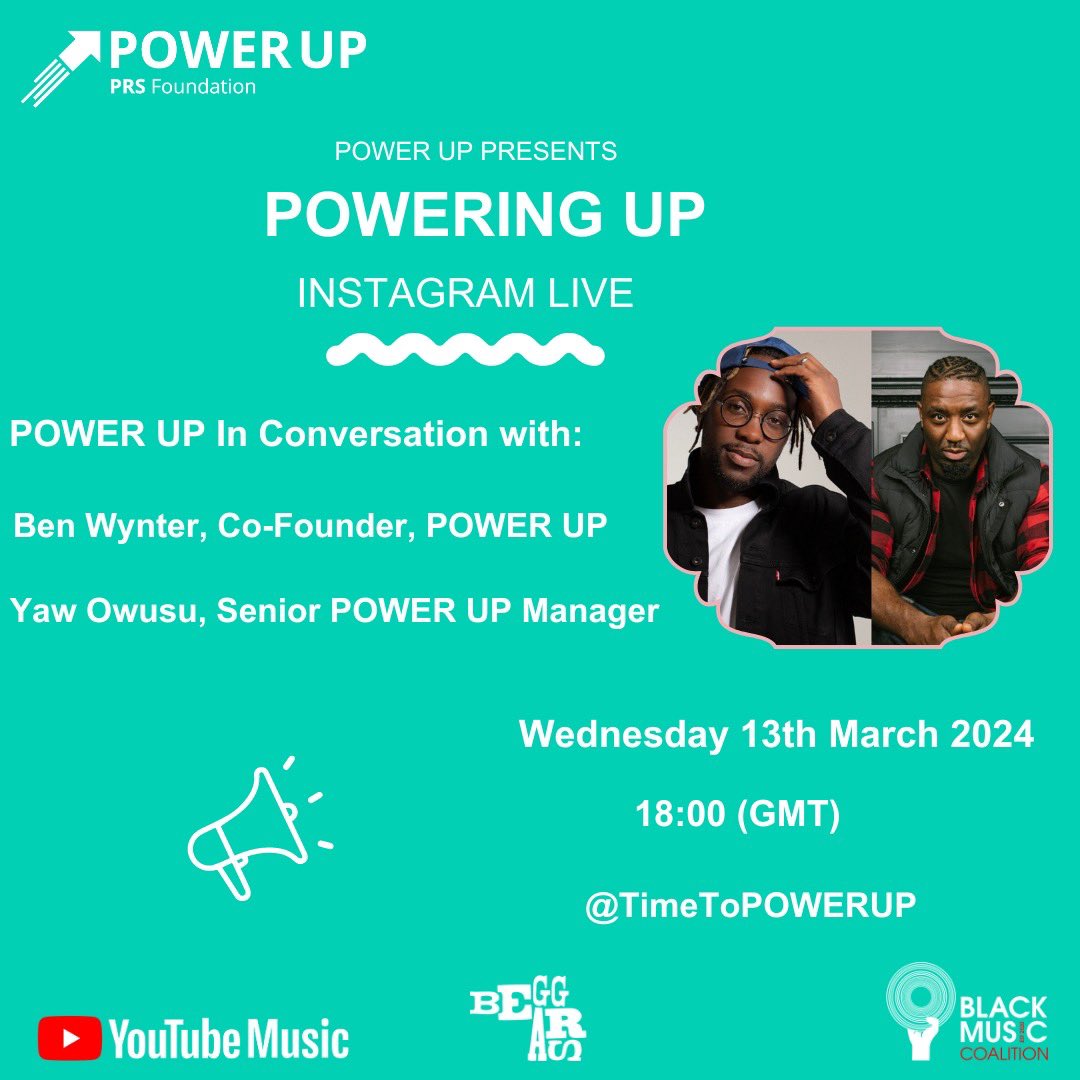 POWER UP
PRS Foundation

POWER UP PRESENTS
POWERING UP
INSTAGRAM LIVE

POWER UP In Conversation with:

Ben Wynter, Co-Founder, POWER UP

Yaw Owusu, Senior POWER UP Manager

Wednesday 13th March 2024

18:00 (GMT)

@TimeToPOWERUP

YouTube Music

BEGGARS

BLACK MUSIC COALITION